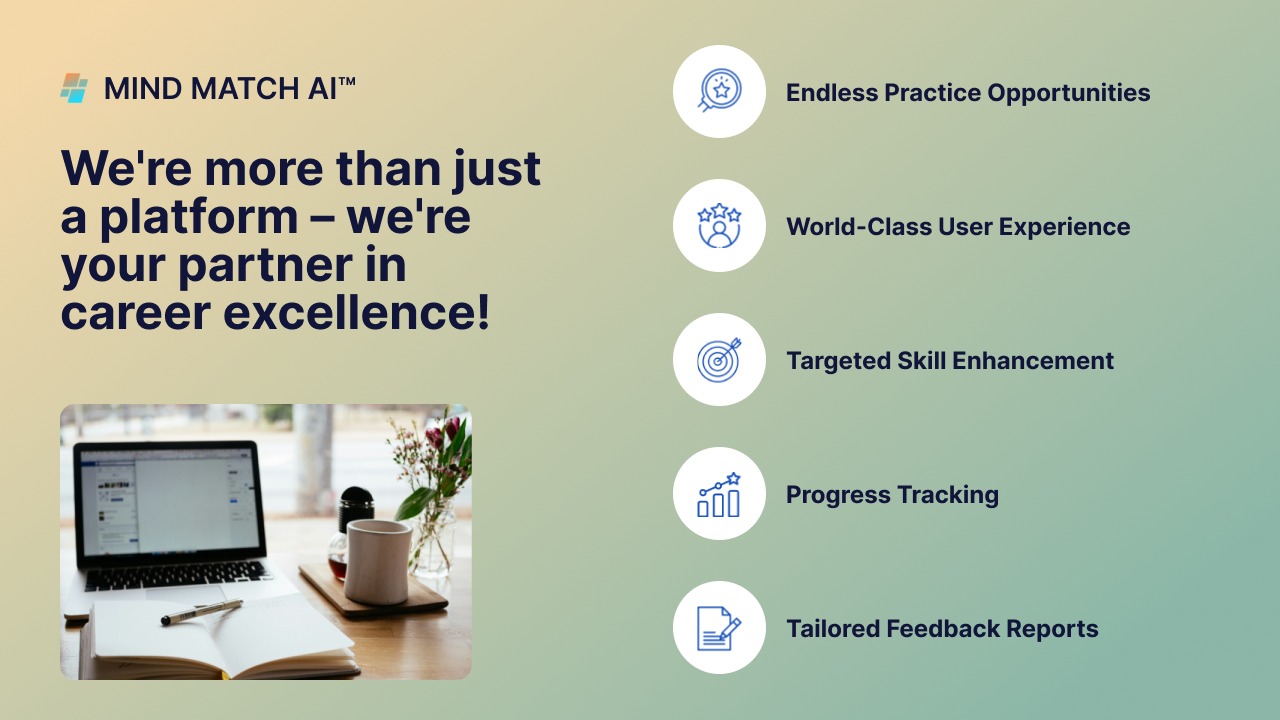 MIND MATCH AI™

We're more than just a platform – we're your partner in career excellence!

Endless Practice Opportunities

World-Class User Experience

Targeted Skill Enhancement

Progress Tracking

Tailored Feedback Reports